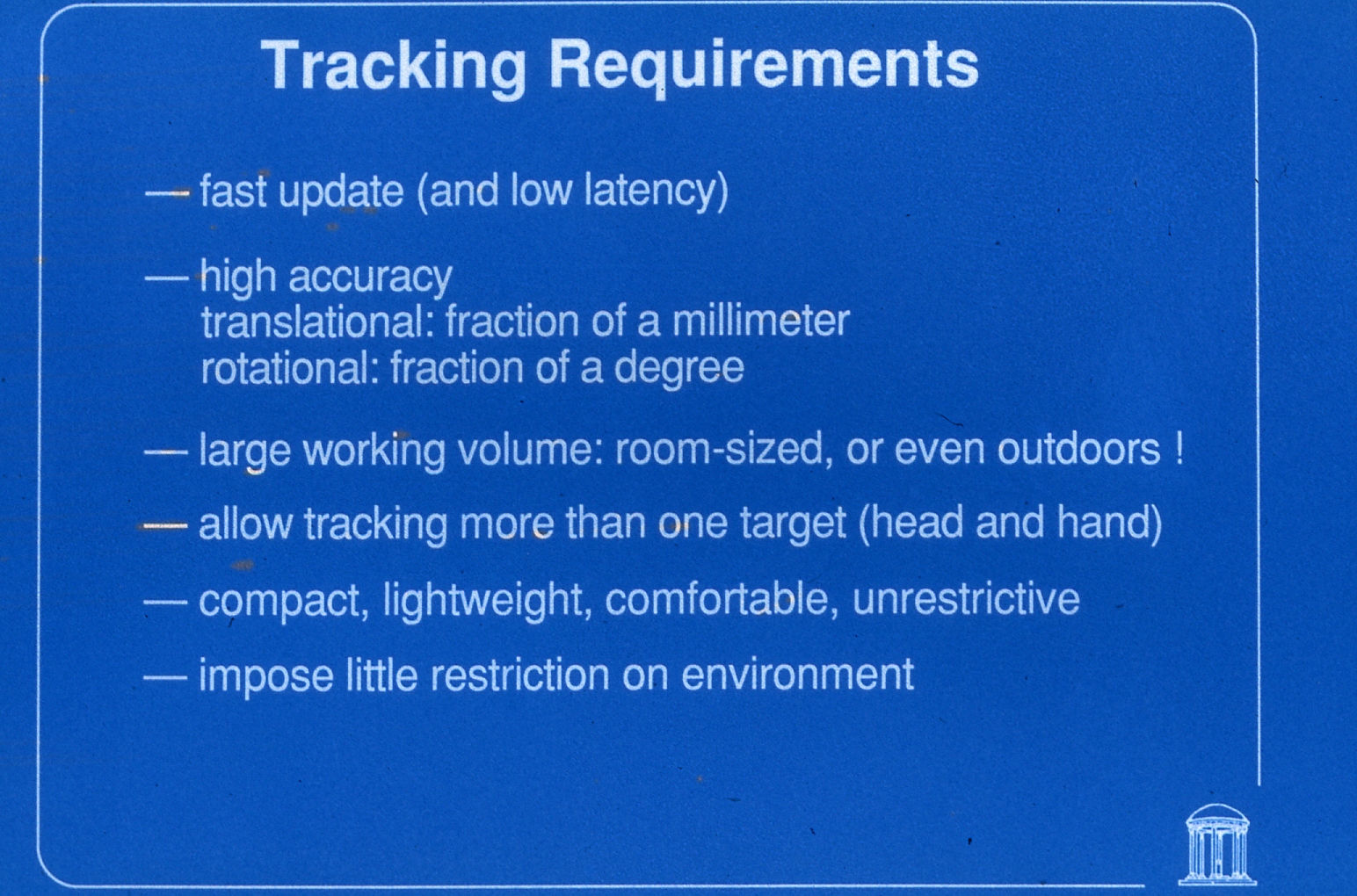 Tracking Requirements

— fast update (and low latency)

— high accuracy
translational: fraction of a millimeter
rotational: fraction of a degree

— large working volume: room-sized, or even outdoors !

— allow tracking more than one target (head and hand)

— compact, lightweight, comfortable, unrestrictive

— impose little restriction on environment